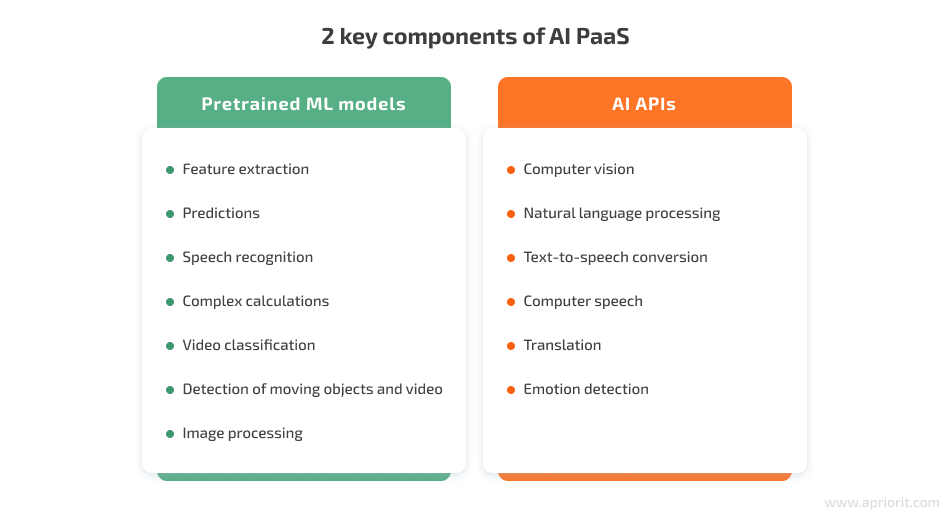 2 key components of AI PaaS

Pretrained ML models

- Feature extraction
- Predictions
- Speech recognition
- Complex calculations
- Video classification
- Detection of moving objects and video
- Image processing

AI APIs

- Computer vision
- Natural language processing
- Text-to-speech conversion
- Computer speech
- Translation
- Emotion detection

www.apriorit.com